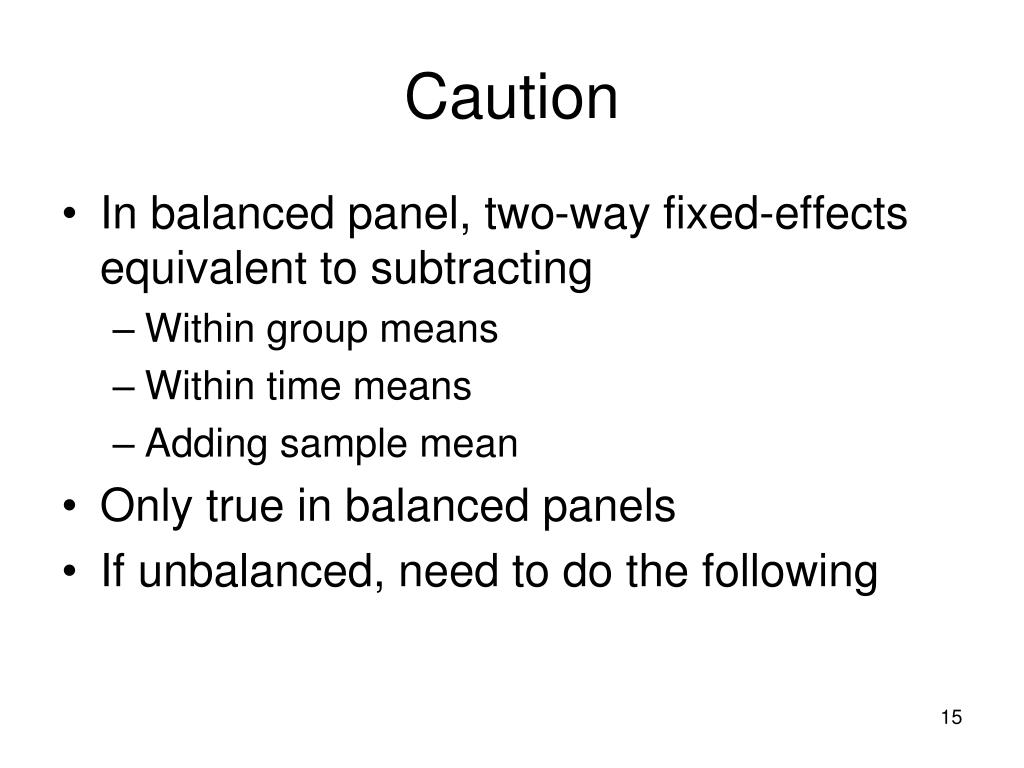 Caution

• In balanced panel, two-way fixed-effects equivalent to subtracting
– Within group means
– Within time means
– Adding sample mean
• Only true in balanced panels
• If unbalanced, need to do the following

15